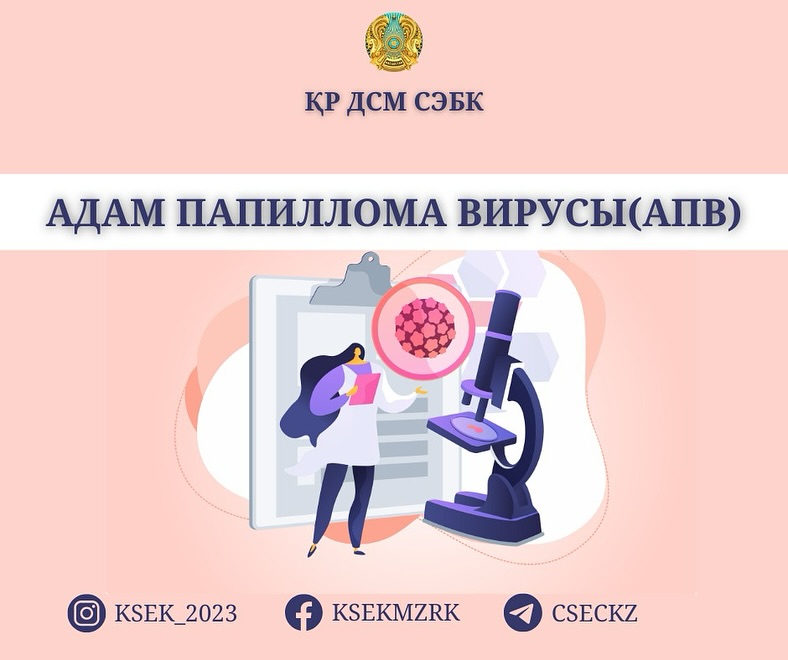 ҚР ДСМ СЭБК

АДАМ ПАПИЛЛОМА ВИРУСЫ(АПВ)

KSEK_2023 KSEKMZRK CSECKZ